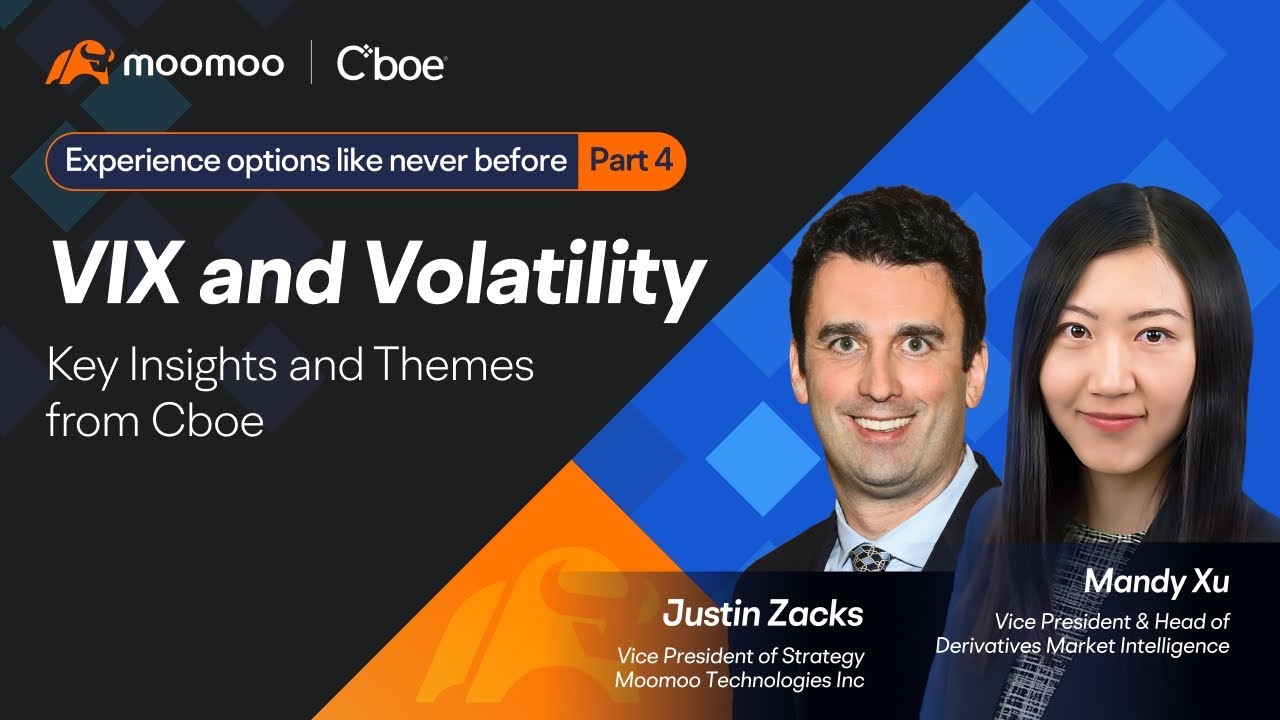 moomoo | Cboe

Experience options like never before Part 4

VIX and Volatility

Key Insights and Themes from Cboe

Justin Zacks
Vice President of Strategy
Moomoo Technologies Inc

Mandy Xu
Vice President & Head of
Derivatives Market Intelligence